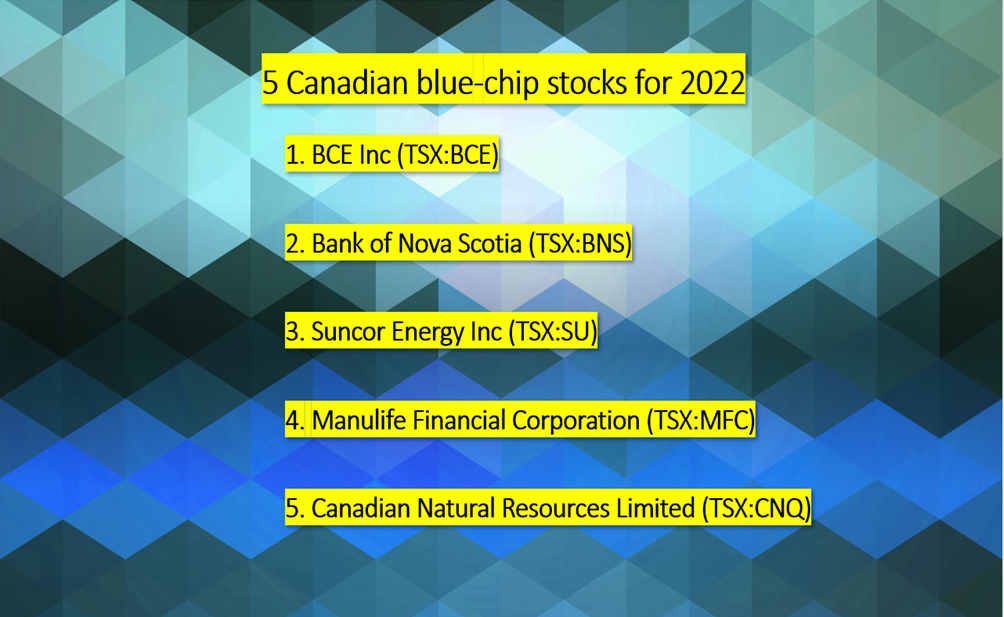 5 Canadian blue-chip stocks for 2022

1. BCE Inc (TSX:BCE)

2. Bank of Nova Scotia (TSX:BNS)

3. Suncor Energy Inc (TSX:SU)

4. Manulife Financial Corporation (TSX:MFC)

5. Canadian Natural Resources Limited (TSX:CNQ)